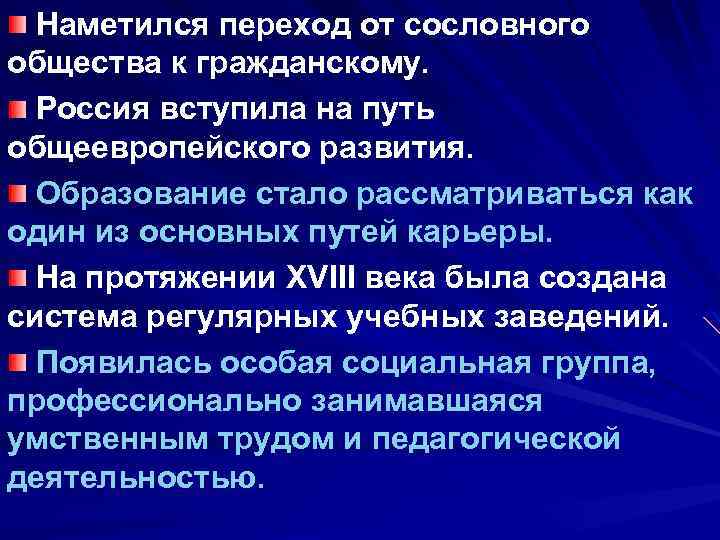 Наметился переход от сословного общества к гражданскому.

Россия вступила на путь общеевропейского развития.

Образование стало рассматриваться как один из основных путей карьеры.

На протяжении XVIII века была создана система регулярных учебных заведений.

Появилась особая социальная группа, профессионально занимавшаяся умственным трудом и педагогической деятельностью.